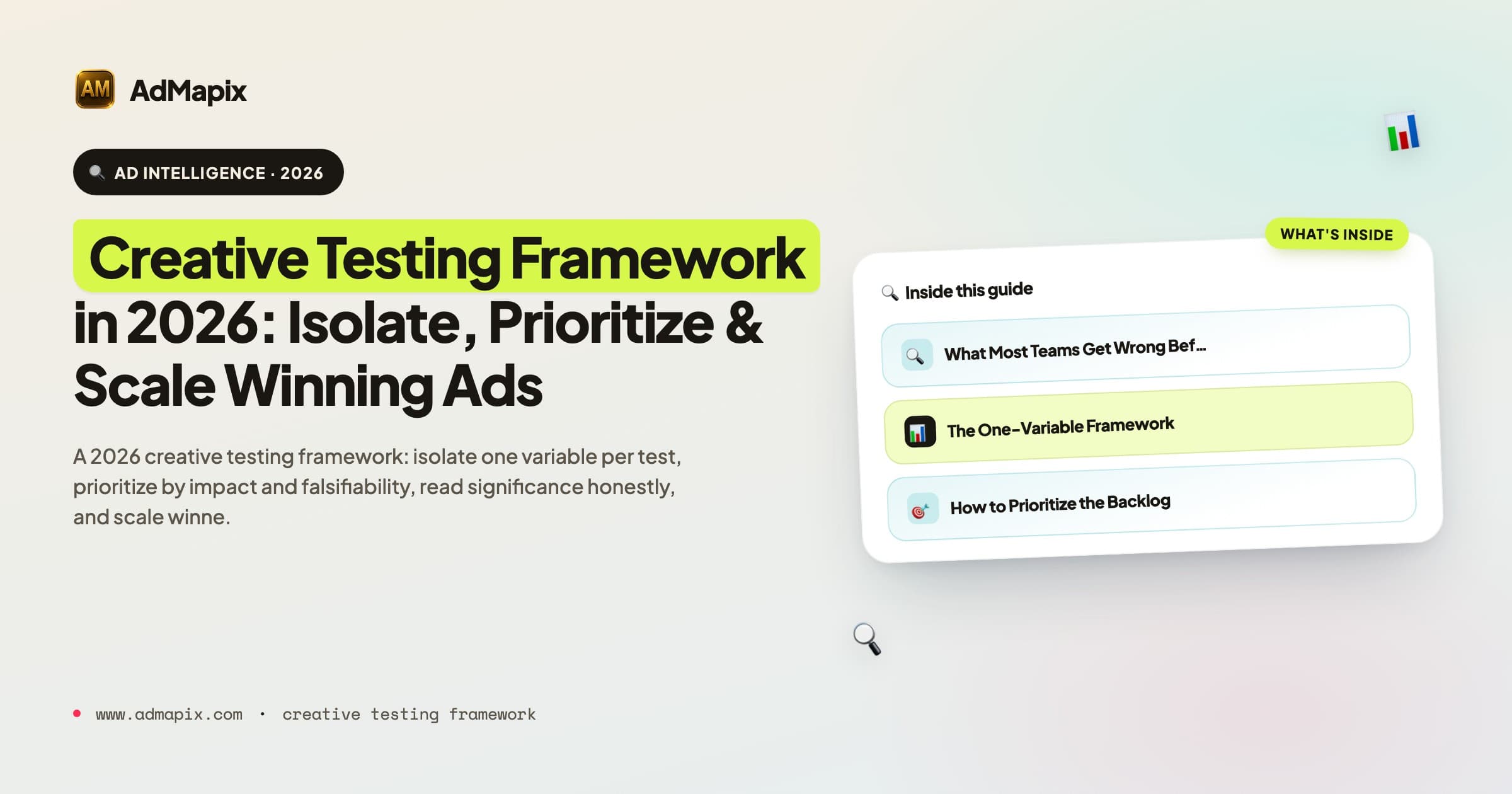 AM AdMapix

AD INTELLIGENCE · 2026

Creative Testing Framework in 2026: Isolate, Prioritize & Scale Winning Ads

A 2026 creative testing framework: isolate one variable per test, prioritize by impact and falsifiability, read significance honestly, and scale winne.

WHAT'S INSIDE

Inside this guide

What Most Teams Get Wrong Bef...

The One-Variable Framework

How to Prioritize the Backlog

www.admapix.com · creative testing framework